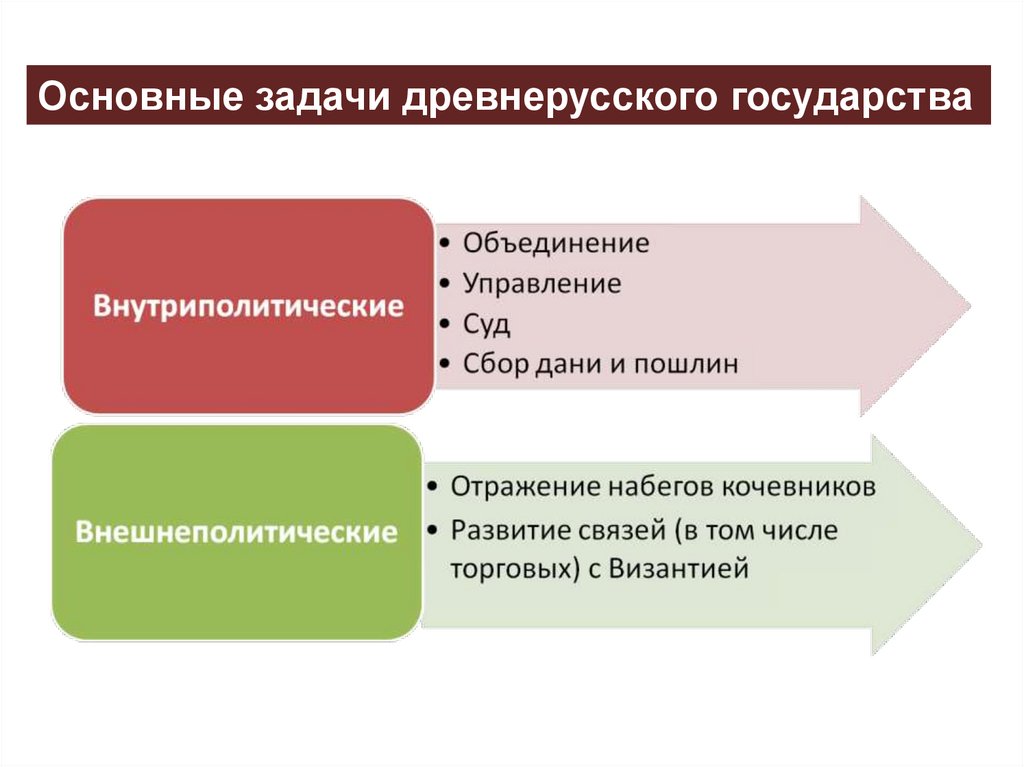 Основные задачи древнерусского государства

Внутриполитические

• Объединение
• Управление
• Суд
• Сбор дани и пошлин

Внешнеполитические

• Отражение набегов кочевников
• Развитие связей (в том числе торговых) с Византией